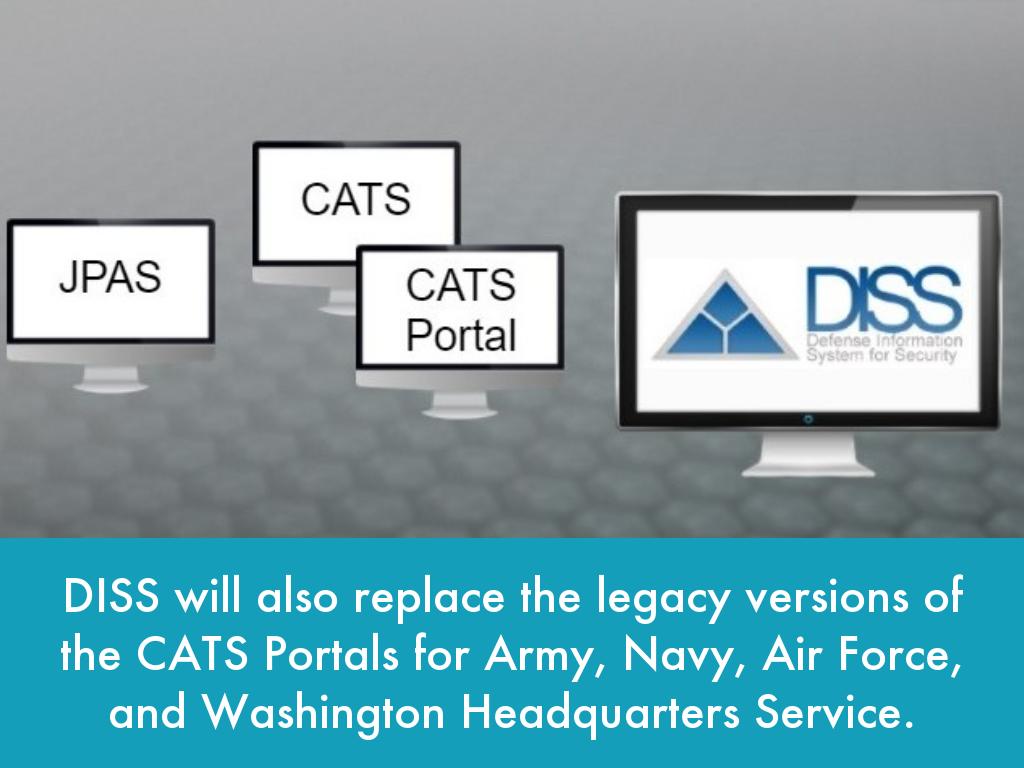 JPAS

CATS

CATS Portal

DISS
Defense Information System for Security

DISS will also replace the legacy versions of the CATS Portals for Army, Navy, Air Force, and Washington Headquarters Service.